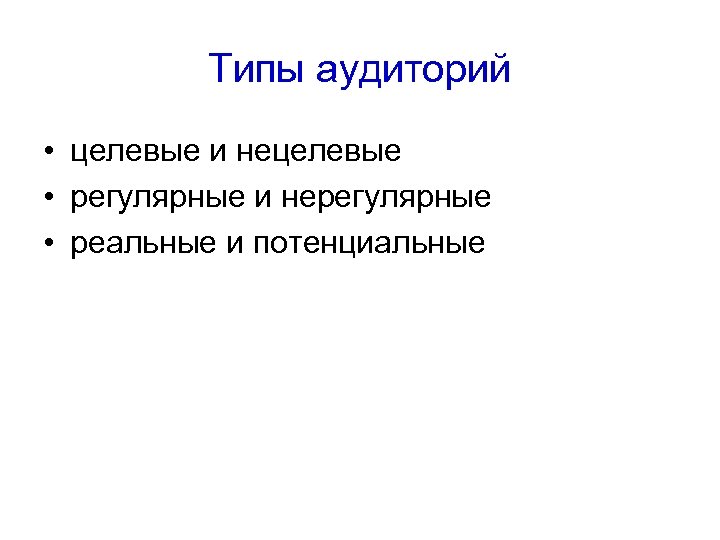 Типы аудиторий

• целевые и нецелевые
• регулярные и нерегулярные
• реальные и потенциальные